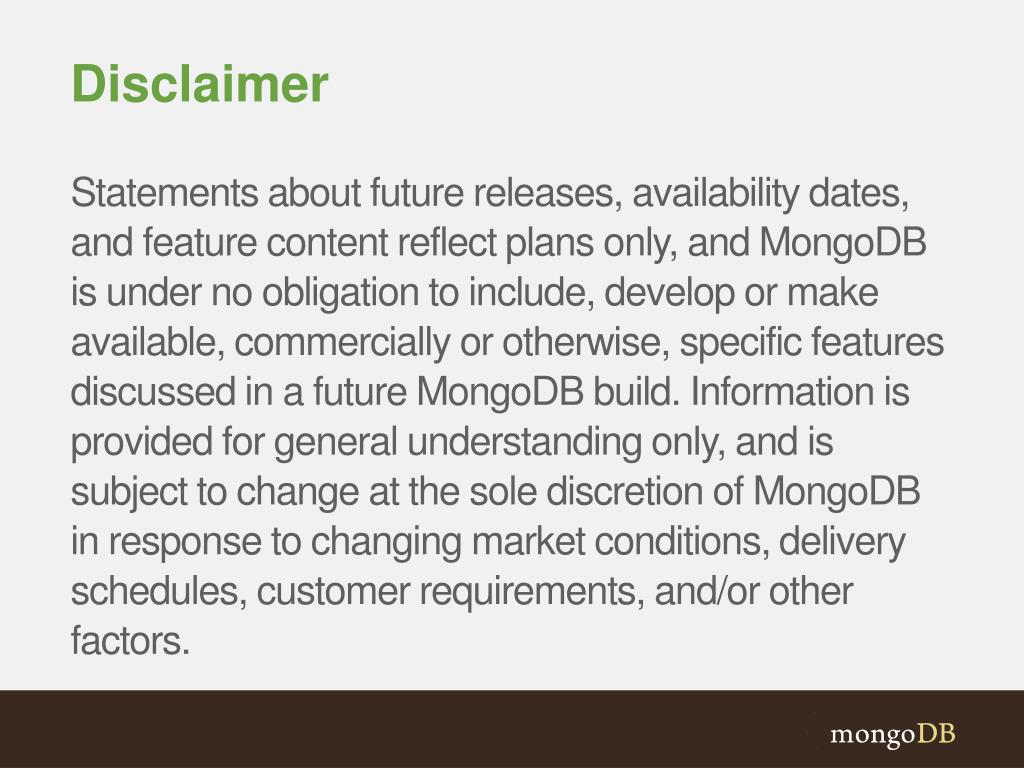 Disclaimer

Statements about future releases, availability dates, and feature content reflect plans only, and MongoDB is under no obligation to include, develop or make available, commercially or otherwise, specific features discussed in a future MongoDB build. Information is provided for general understanding only, and is subject to change at the sole discretion of MongoDB in response to changing market conditions, delivery schedules, customer requirements, and/or other factors.

mongoDB